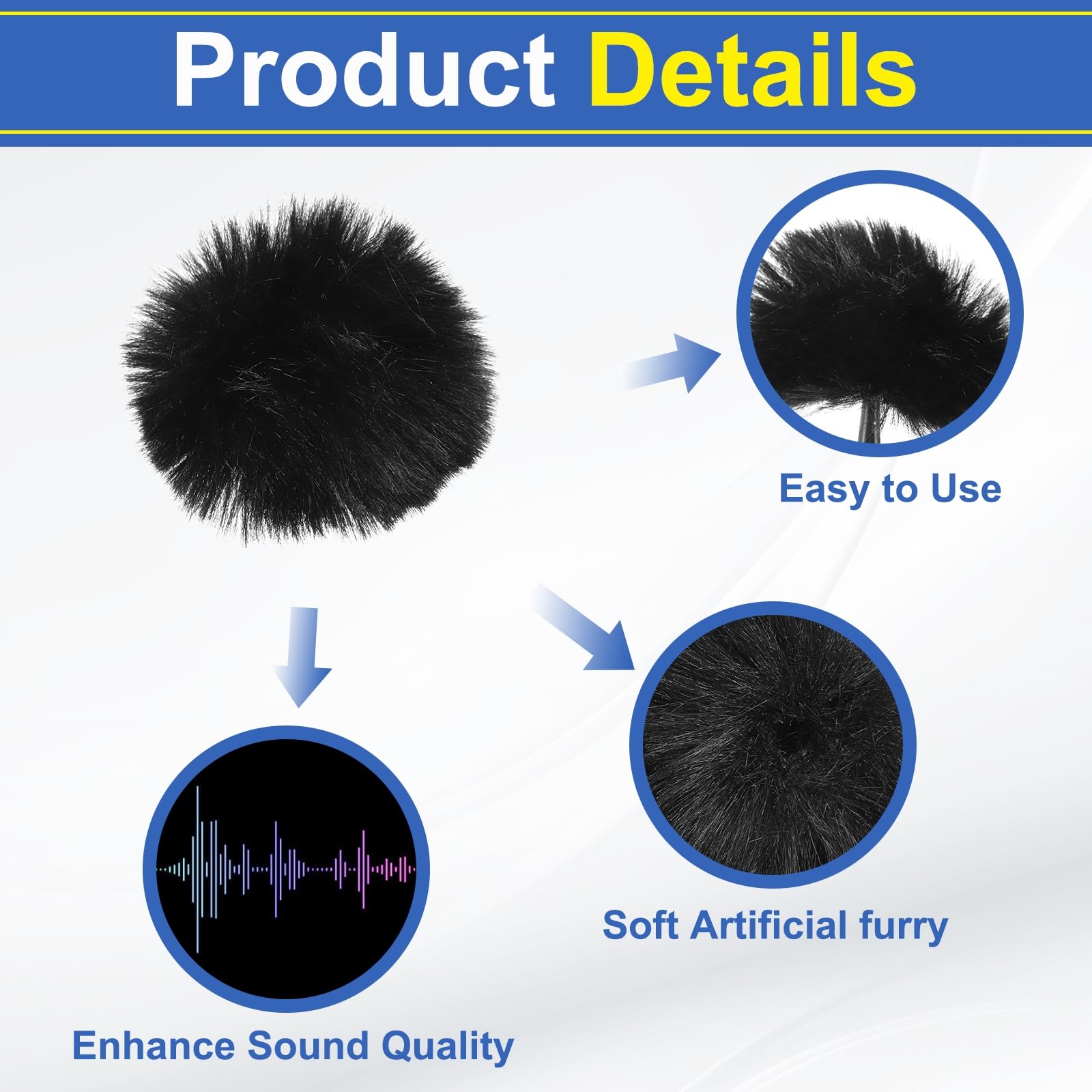 Product Details

Easy to Use

Soft Artificial furry

Enhance Sound Quality